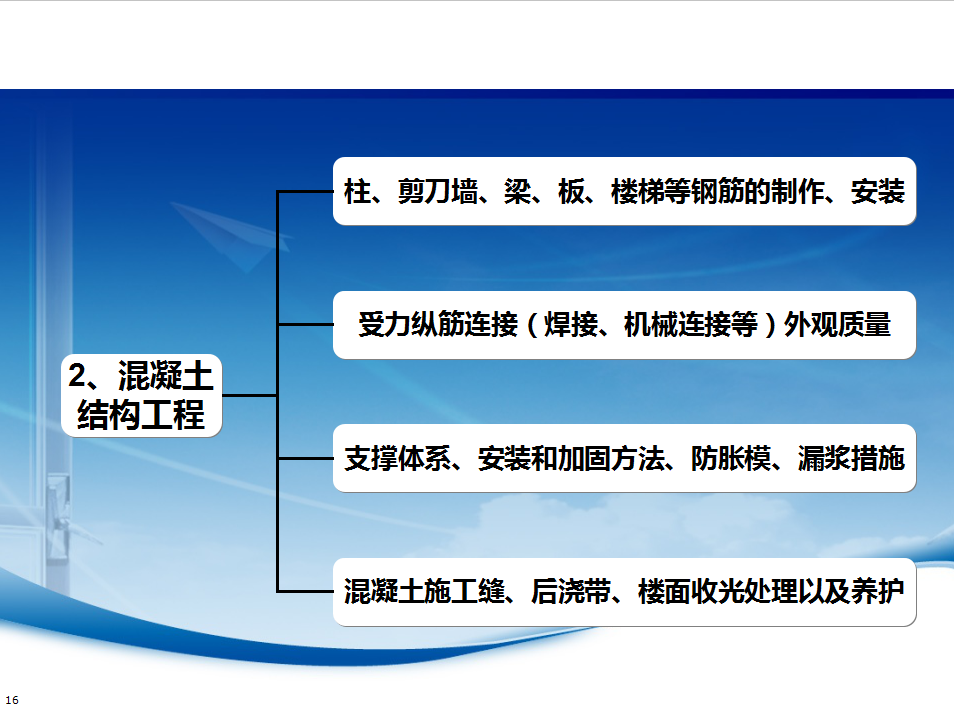 2、混凝土结构工程

柱、剪刀墙、梁、板、楼梯等钢筋的制作、安装

受力纵筋连接（焊接、机械连接等）外观质量

支撑体系、安装和加固方法、防胀模、漏浆措施

混凝土施工缝、后浇带、楼面收光处理以及养护

16